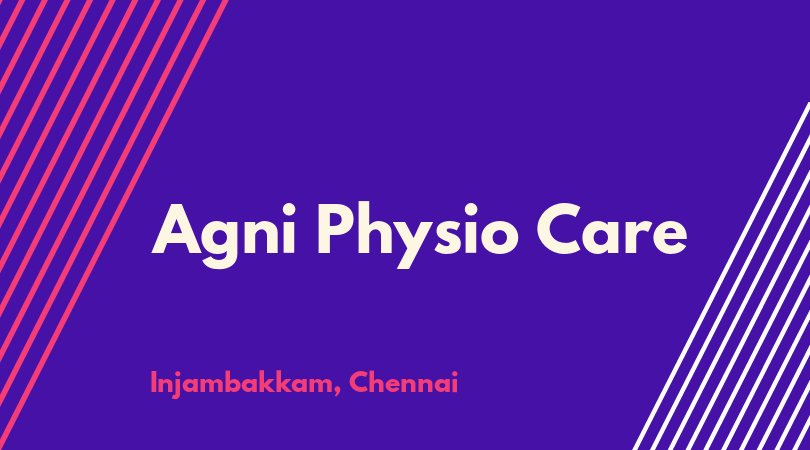 Agni Physio Care

Injambakkam, Chennai